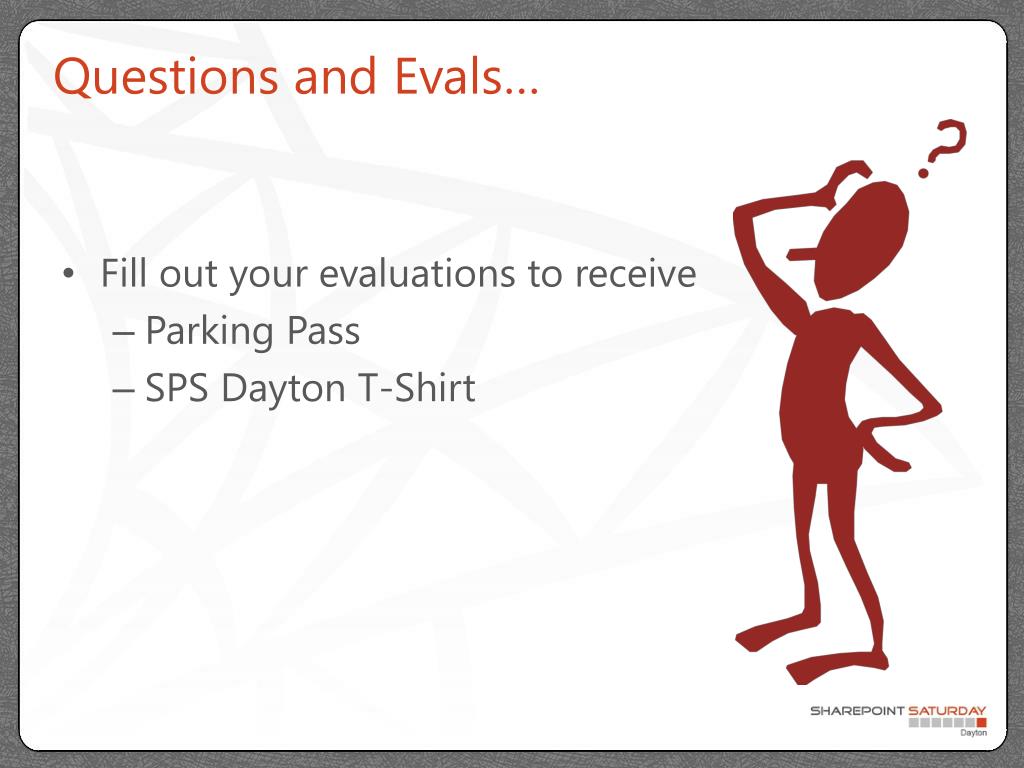 Questions and Evals…

• Fill out your evaluations to receive
– Parking Pass
– SPS Dayton T-Shirt

?

SHAREPOINT SATURDAY
Dayton